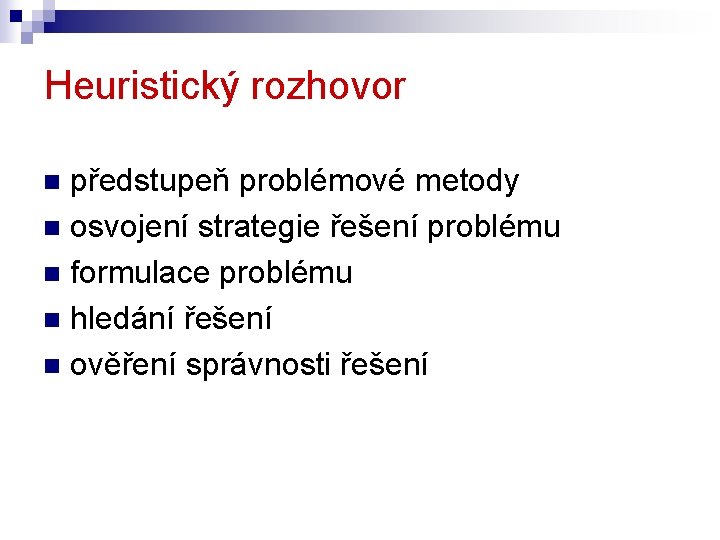 Heuristický rozhovor

- předstupeň problémové metody
- osvojení strategie řešení problému
- formulace problému
- hledání řešení
- ověření správnosti řešení